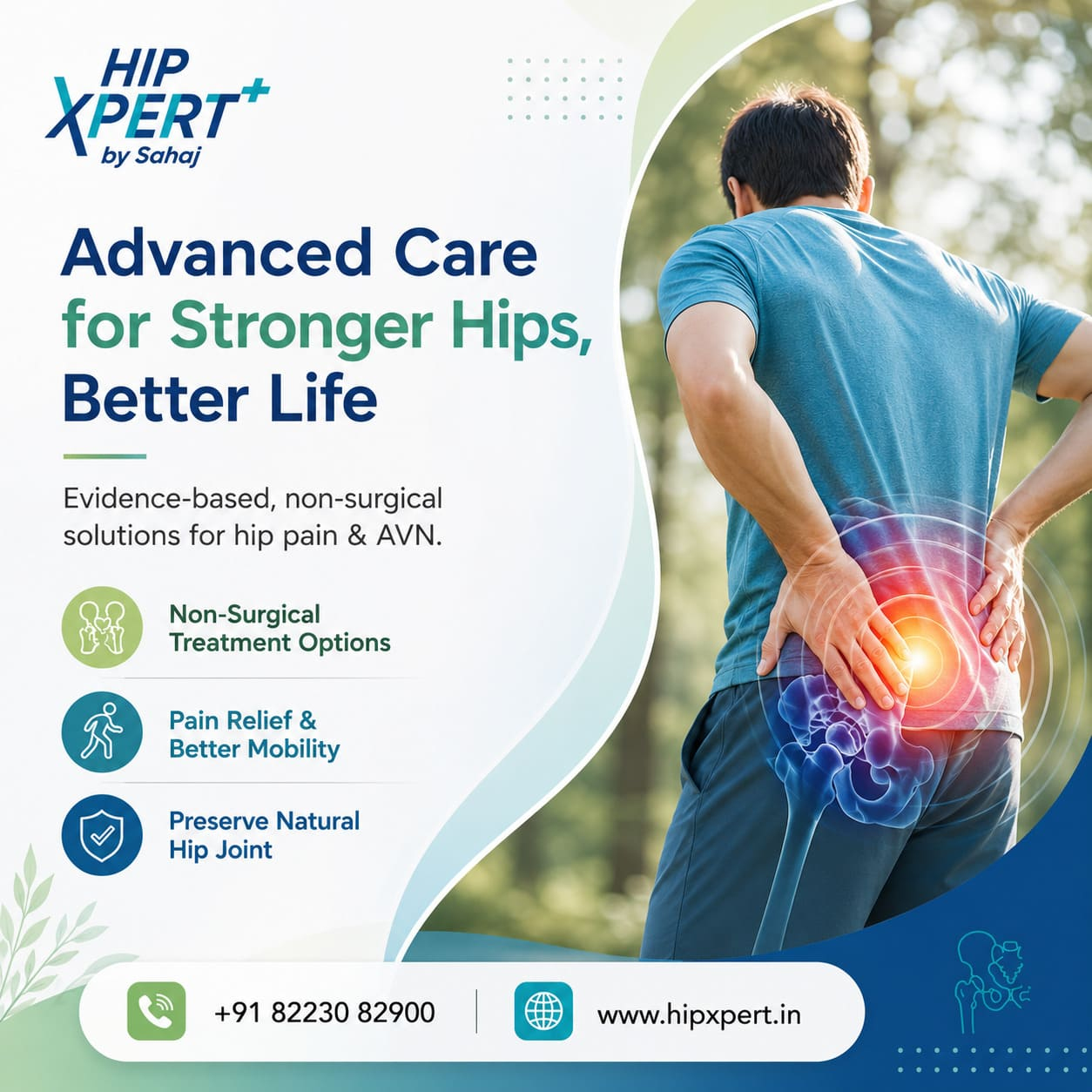 HIP XPERT+
by Sahaj

Advanced Care for Stronger Hips, Better Life

Evidence-based, non-surgical solutions for hip pain & AVN.

Non-Surgical Treatment Options

Pain Relief & Better Mobility

Preserve Natural Hip Joint

+91 82230 82900

www.hipxpert.in